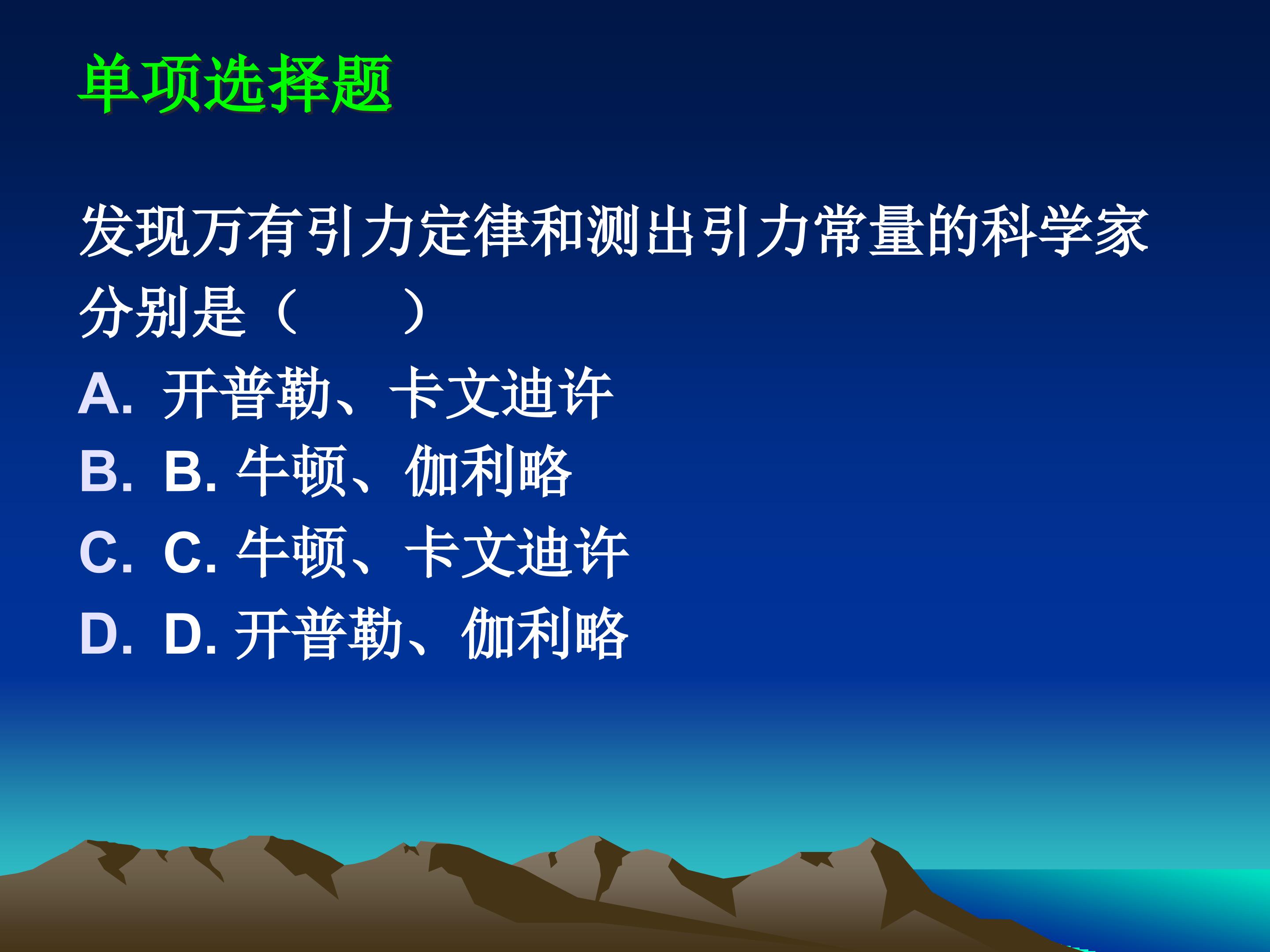 单项选择题

发现万有引力定律和测出引力常量的科学家分别是（　　）

A. 开普勒、卡文迪许
B. B. 牛顿、伽利略
C. C. 牛顿、卡文迪许
D. D. 开普勒、伽利略